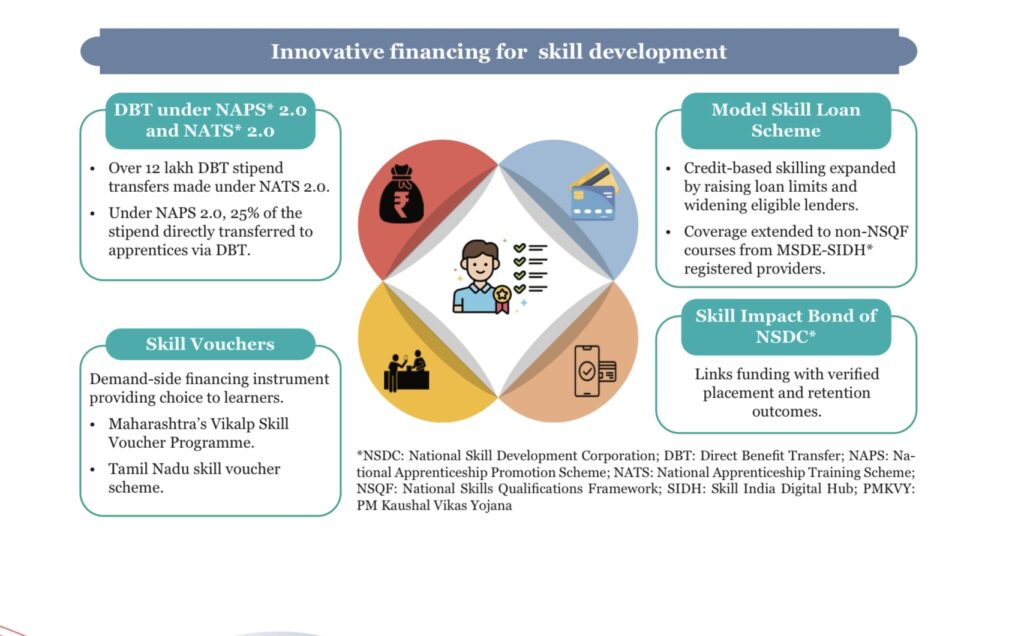 Innovative financing for skill development

DBT under NAPS* 2.0 and NATS* 2.0

• Over 12 lakh DBT stipend transfers made under NATS 2.0.

• Under NAPS 2.0, 25% of the stipend directly transferred to apprentices via DBT.

Skill Vouchers

Demand-side financing instrument providing choice to learners.

• Maharashtra's Vikalp Skill Voucher Programme.

• Tamil Nadu skill voucher scheme.

Model Skill Loan Scheme

• Credit-based skilling expanded by raising loan limits and widening eligible lenders.

• Coverage extended to non-NSQF courses from MSDE-SIDH* registered providers.

Skill Impact Bond of NSDC*

Links funding with verified placement and retention outcomes.

*NSDC: National Skill Development Corporation; DBT: Direct Benefit Transfer; NAPS: National Apprenticeship Promotion Scheme; NATS: National Apprenticeship Training Scheme; NSQF: National Skills Qualifications Framework; SIDH: Skill India Digital Hub; PMKVY: PM Kaushal Vikas Yojana